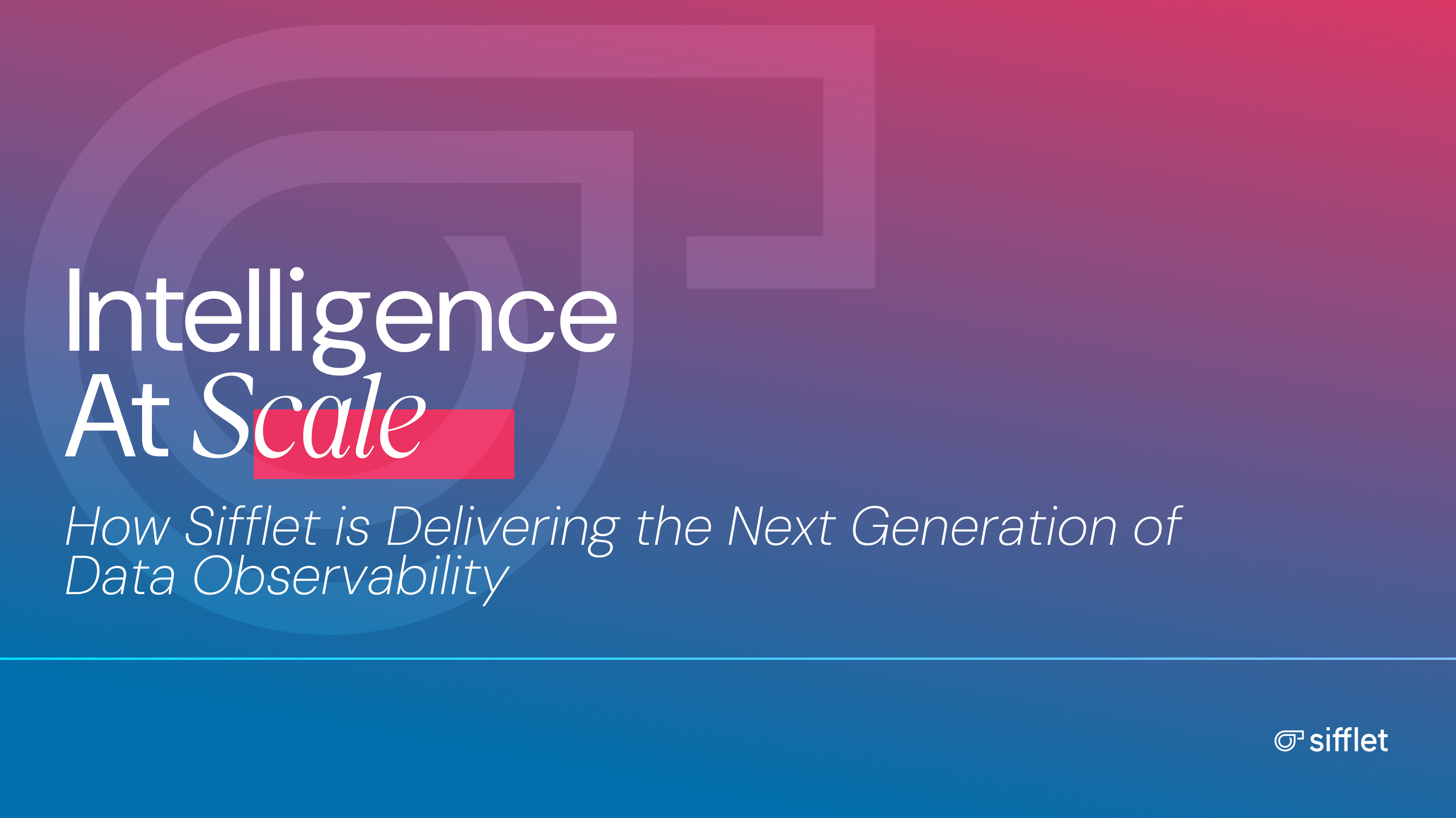 Intelligence
At Scale

How Sifflet is Delivering the Next Generation of Data Observability

sifflet